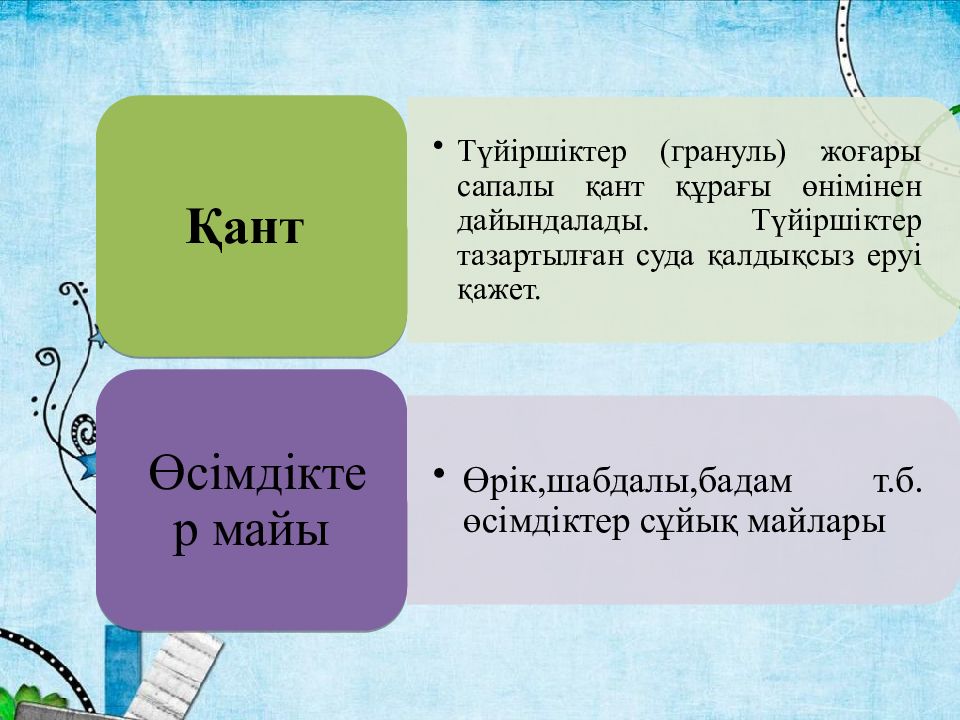 Қант

• Түйіршіктер (грануль) жоғары сапалы қант құрағы өнімінен дайындалады. Түйіршіктер тазартылған суда қалдықсыз еруі қажет.

Өсімдіктер майы

• Өрік,шабдалы,бадам т.б. өсімдіктер сұйық майлары